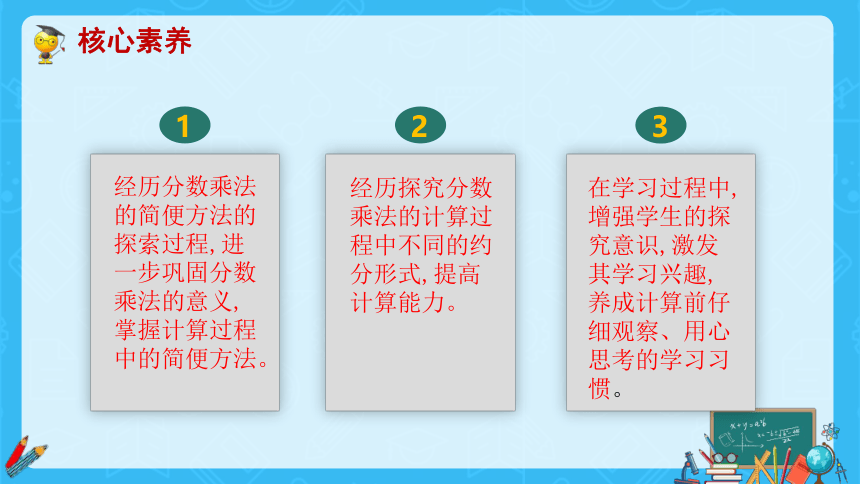 核心素养

1

经历分数乘法的简便方法的探索过程，进一步巩固分数乘法的意义，掌握计算过程中的简便方法。

2

经历探究分数乘法的计算过程中不同的约分形式，提高计算能力。

3

在学习过程中，增强学生的探究意识，激发其学习兴趣，养成计算前仔细观察、用心思考的学习习惯。